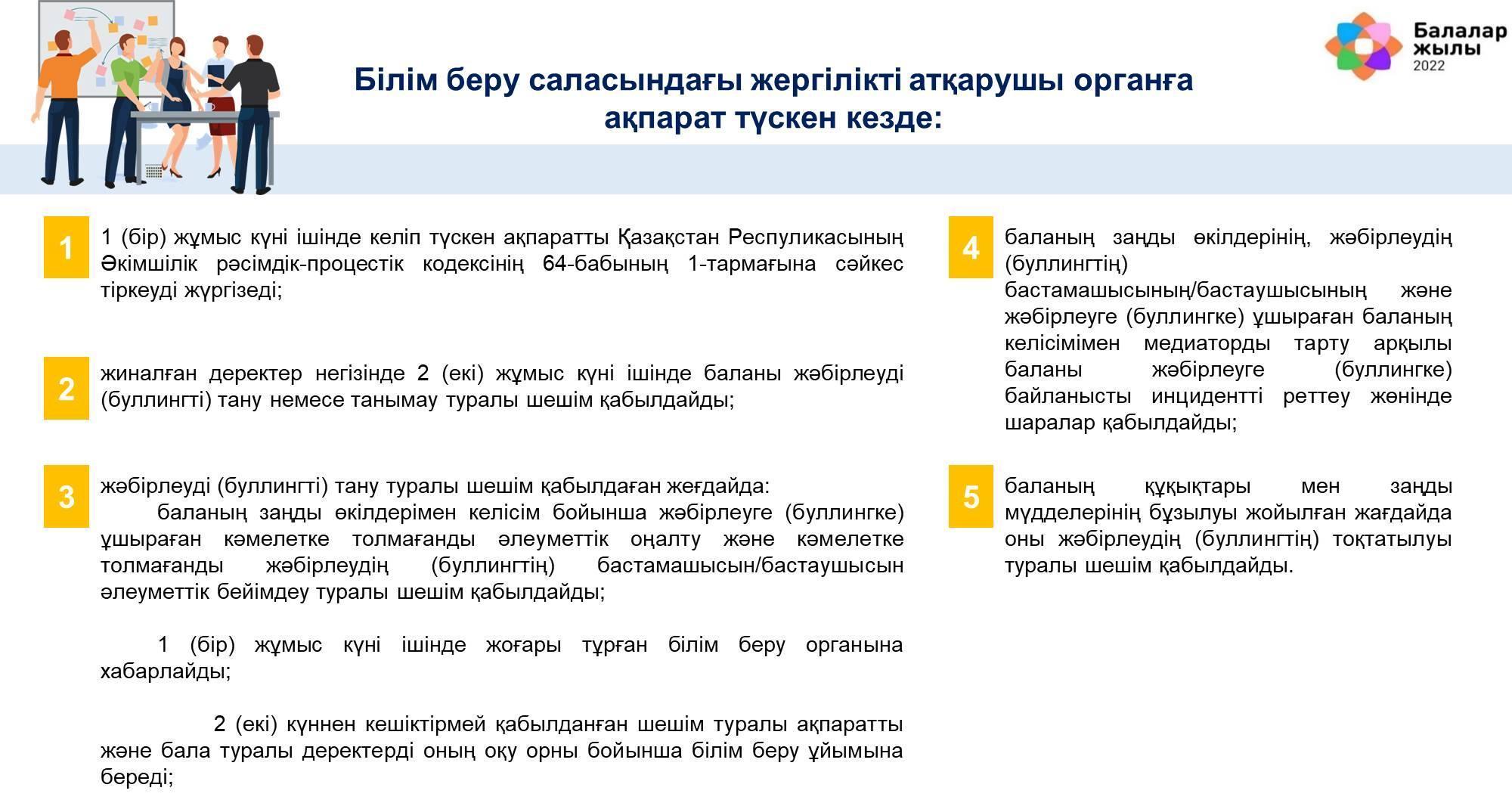 Балалар жылы 2022

Білім беру саласындағы жергілікті атқарушы органға ақпарат түскен кезде:

1

1 (бір) жұмыс күні ішінде келіп түскен ақпаратты Қазақстан Респуликасының Әкімшілік рәсімдік-процестік кодексінің 64-бабының 1-тармағына сәйкес тіркеуді жүргізеді;

2

жиналған деректер негізінде 2 (екі) жұмыс күні ішінде баланы жәбірлеуді (буллингті) тану немесе танымау туралы шешім қабылдайды;

3

жәбірлеуді (буллингті) тану туралы шешім қабылдаған жеғдайда:

баланың заңды өкілдерімен келісім бойынша жәбірлеуге (буллингке) ұшыраған кәмелетке толмағанды әлеуметтік оңалту және кәмелетке толмағанды жәбірлеудің (буллингтің) бастамашысын/бастаушысын әлеуметтік бейімдеу туралы шешім қабылдайды;

1 (бір) жұмыс күні ішінде жоғары тұрған білім беру органына хабарлайды;

2 (екі) күннен кешіктірмей қабылданған шешім туралы ақпаратты және бала туралы деректерді оның оқу орны бойынша білім беру ұйымына береді;

4

баланың заңды өкілдерінің, жәбірлеудің (буллингтің) бастамашысының/бастаушысының және жәбірлеуге (буллингке) ұшыраған баланың келісімімен медиаторды тарту арқылы баланы жәбірлеуге (буллингке) байланысты инцидентті реттеу жөнінде шаралар қабылдайды;

5

баланың құқықтары мен заңды мүдделерінің бұзылуы жойылған жағдайда оны жәбірлеудің (буллингтің) тоқтатылуы туралы шешім қабылдайды.